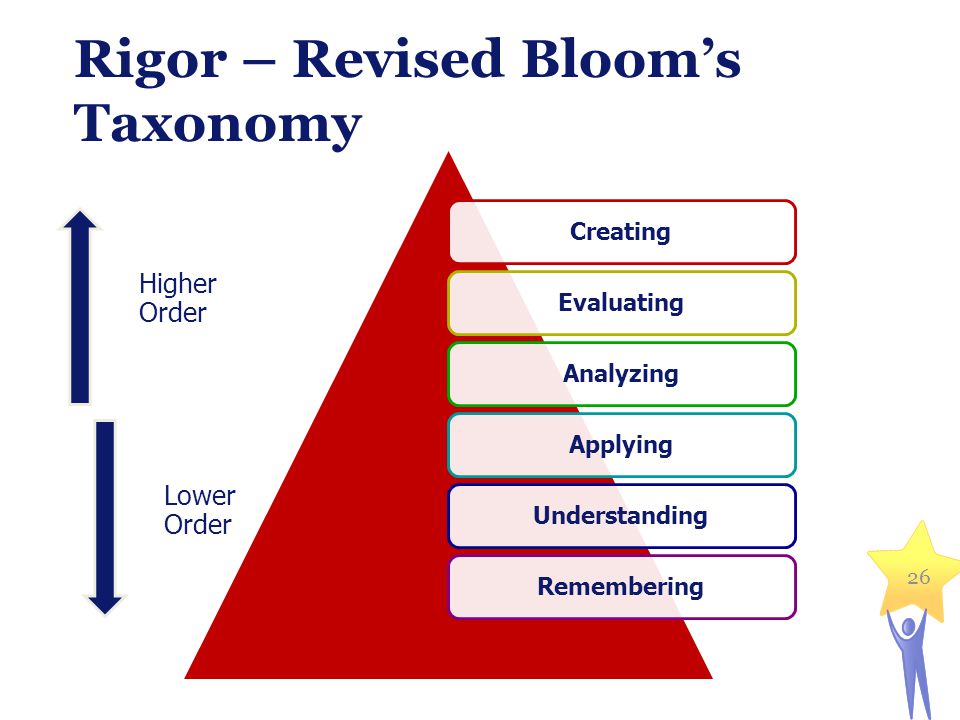 Rigor – Revised Bloom's Taxonomy

Higher Order

Lower Order

Creating

Evaluating

Analyzing

Applying

Understanding

Remembering

26